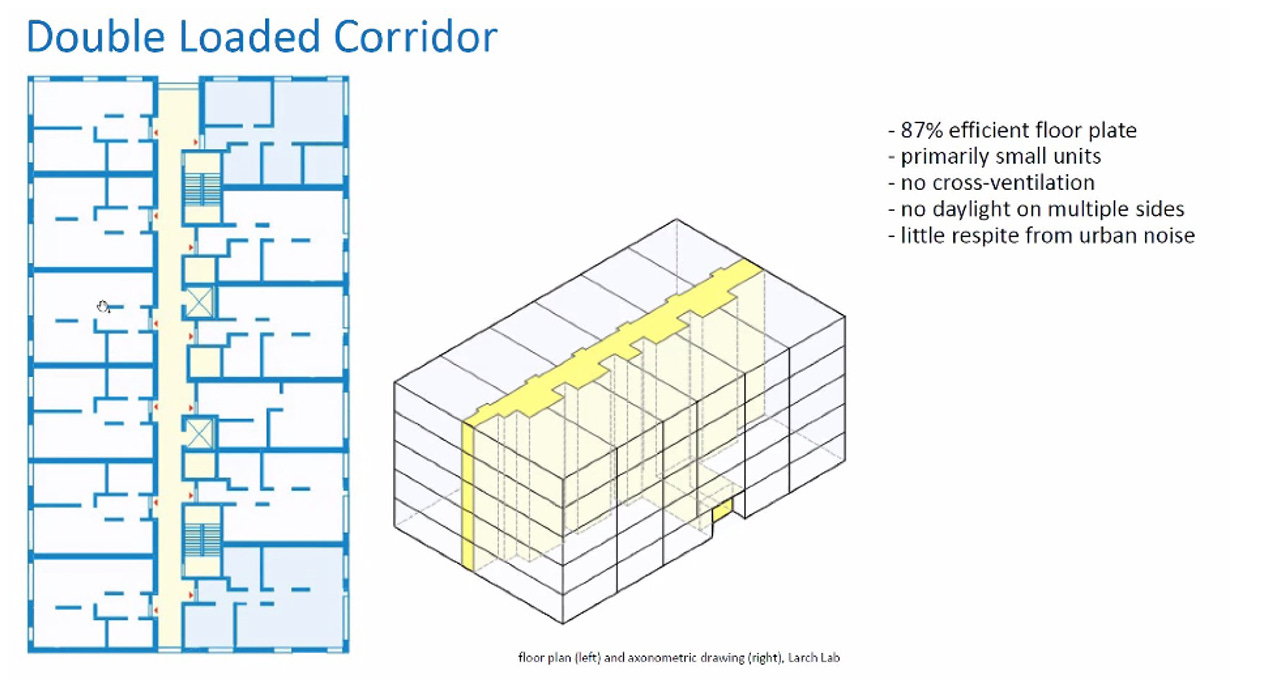 Double Loaded Corridor

- 87% efficient floor plate
- primarily small units
- no cross-ventilation
- no daylight on multiple sides
- little respite from urban noise

floor plan (left) and axonometric drawing (right), Larch Lab